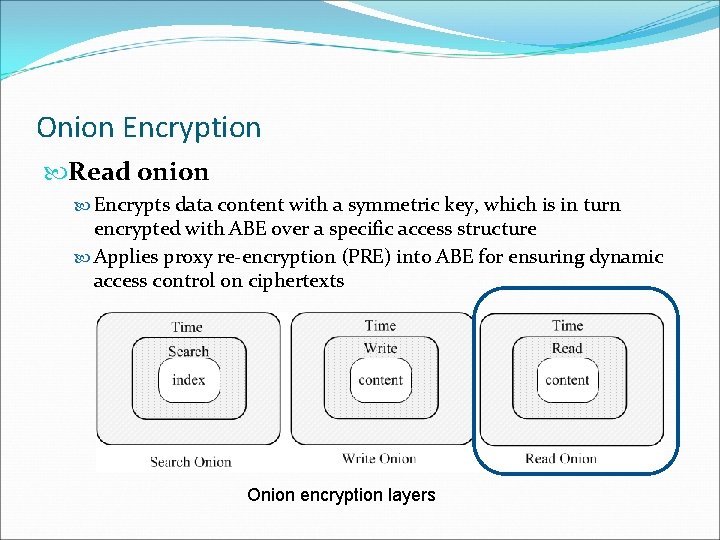 Onion Encryption

Read onion

Encrypts data content with a symmetric key, which is in turn encrypted with ABE over a specific access structure

Applies proxy re-encryption (PRE) into ABE for ensuring dynamic access control on ciphertexts

Time
Search
index

Search Onion

Time
Write
content

Write Onion

Time
Read
content

Read Onion

Onion encryption layers